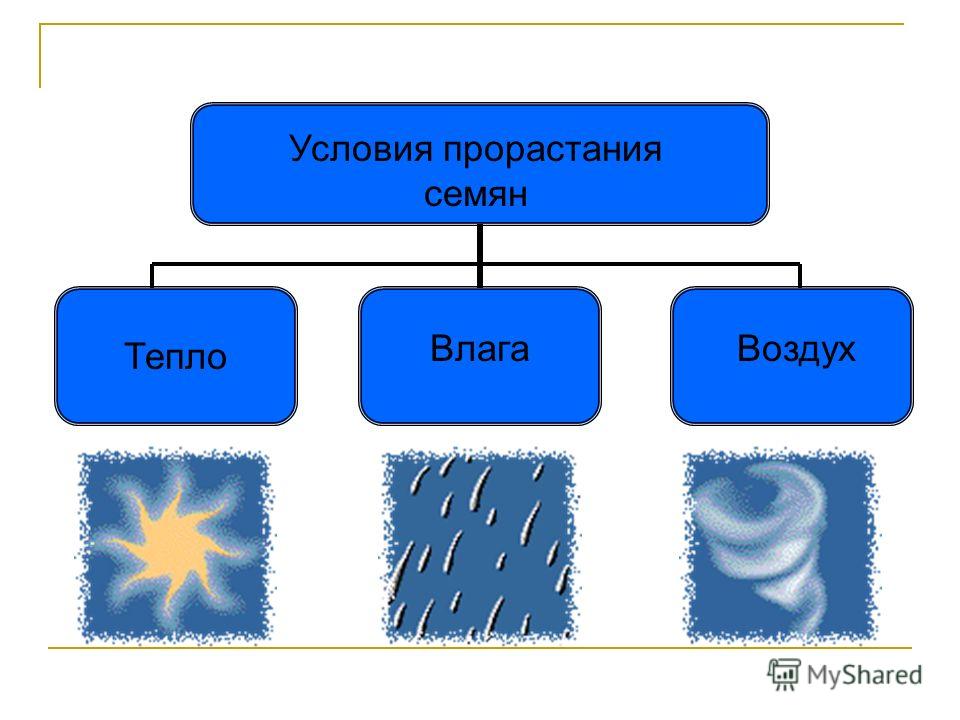 Условия прорастания семян

Тепло

Влага

Воздух

MyShared